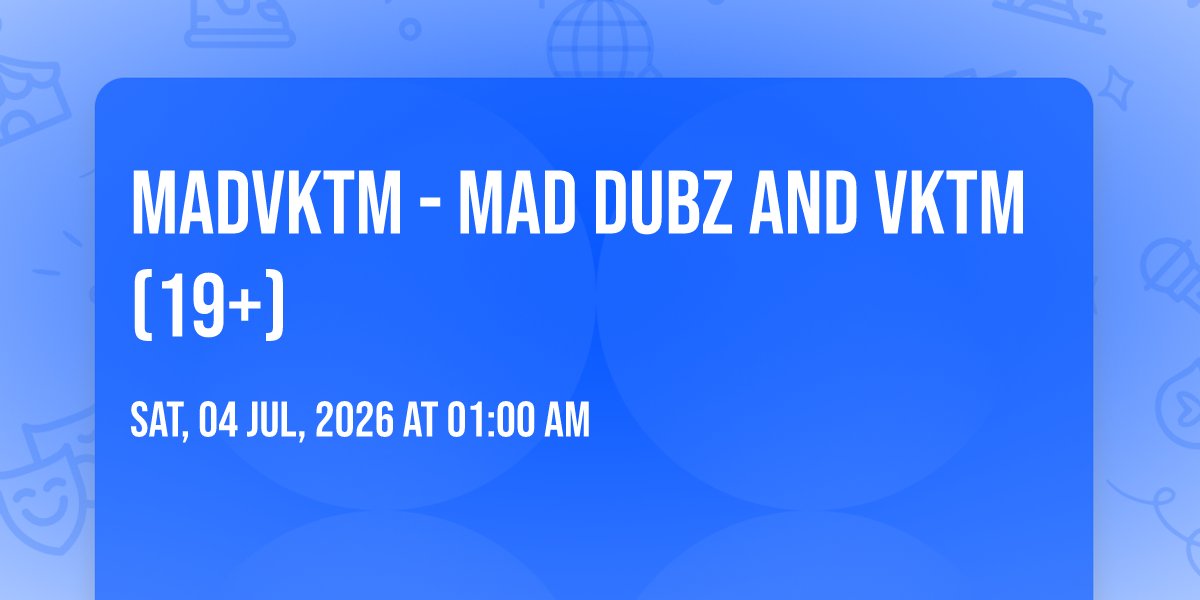 MADVKTM - MAD DUBZ AND VKTM (19+)

SAT, 04 JUL, 2026 AT 01:00 AM